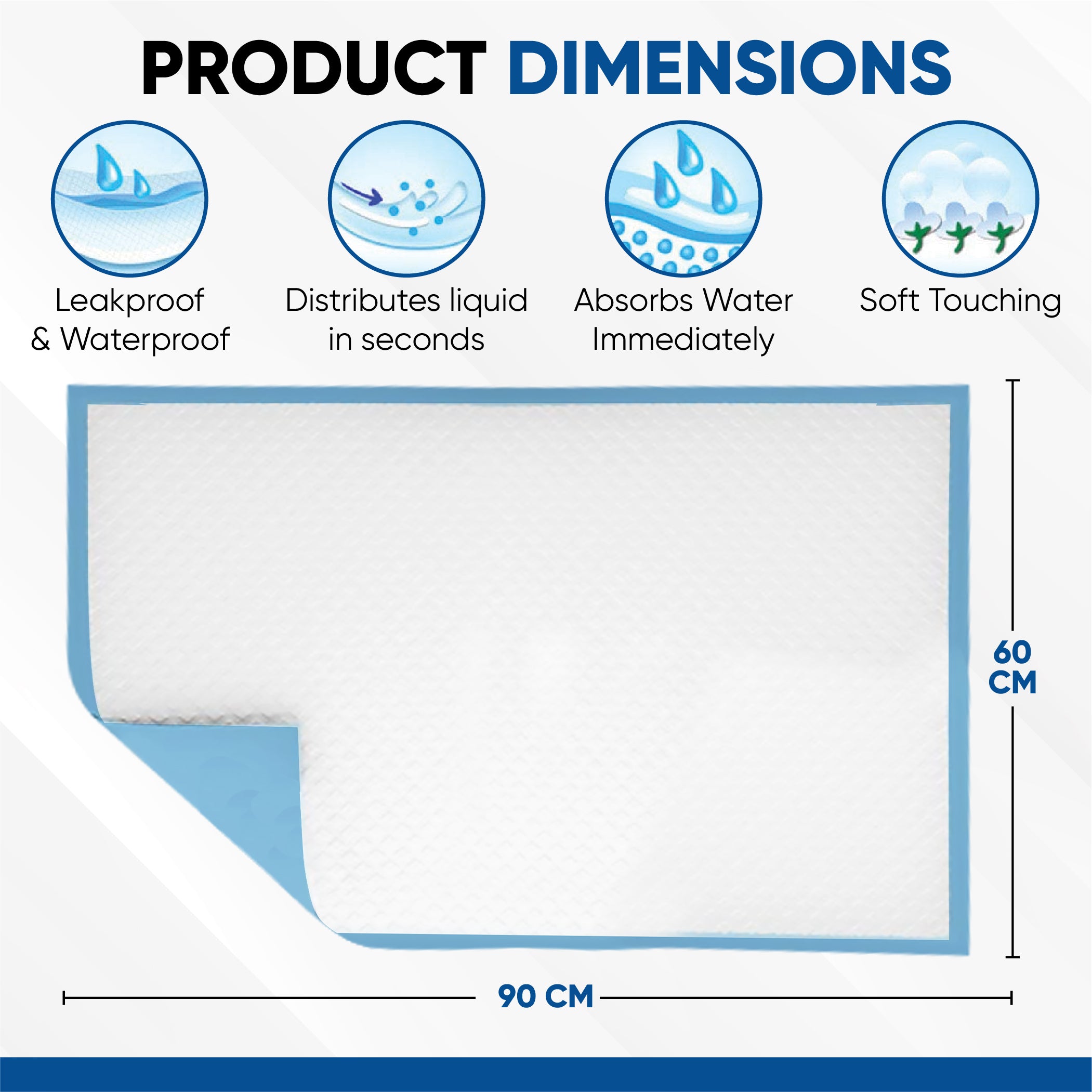 PRODUCT DIMENSIONS

Leakproof & Waterproof

Distributes liquid in seconds

Absorbs Water Immediately

Soft Touching

60 CM

90 CM